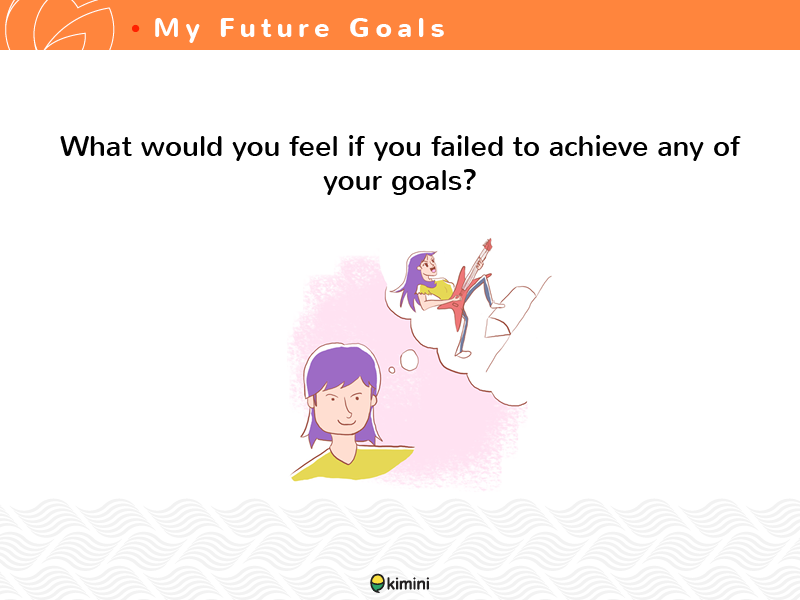 • My Future Goals

What would you feel if you failed to achieve any of your goals?

kimini